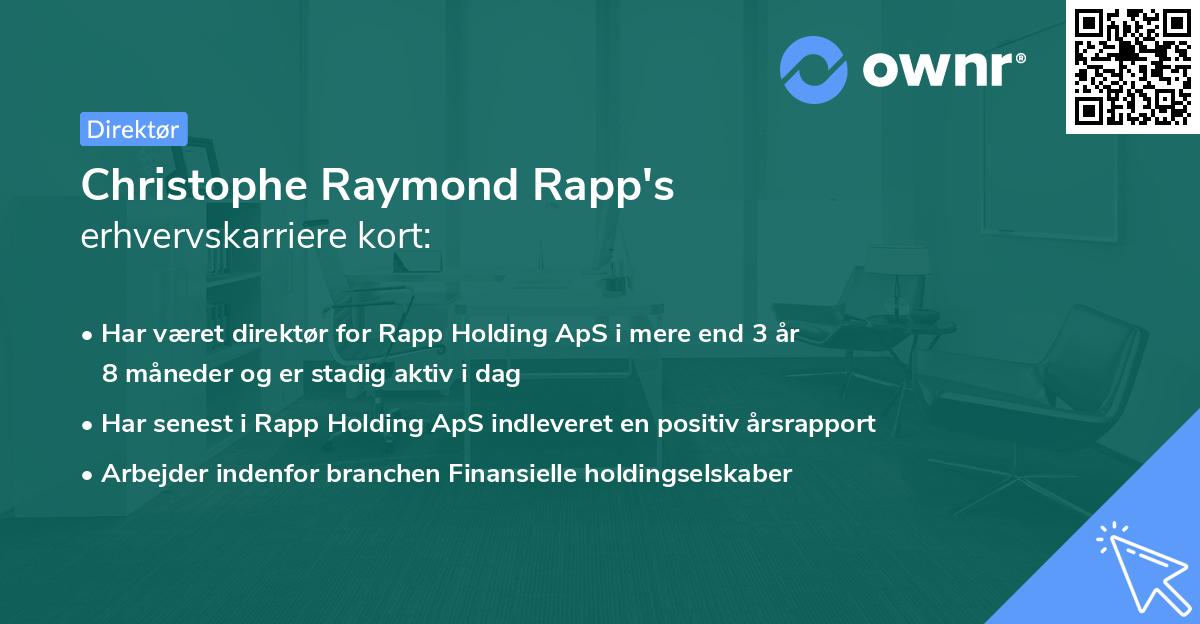 ownr®

Direktør

Christophe Raymond Rapp's erhvervskarriere kort:

• Har været direktør for Rapp Holding ApS i mere end 3 år 8 måneder og er stadig aktiv i dag
• Har senest i Rapp Holding ApS indleveret en positiv årsrapport
• Arbejder indenfor branchen Finansielle holdingselskaber